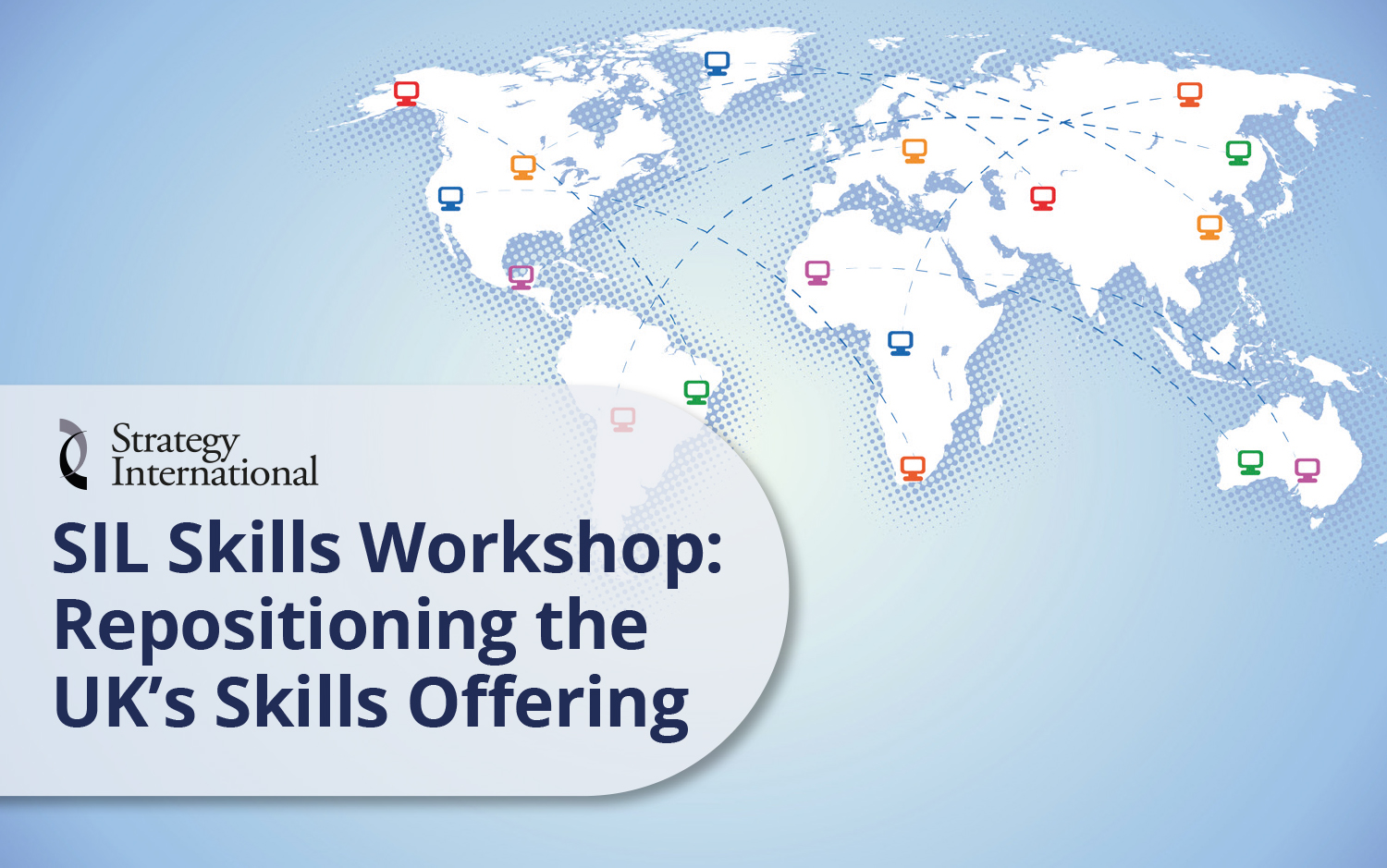 Strategy International

SIL Skills Workshop: Repositioning the UK's Skills Offering